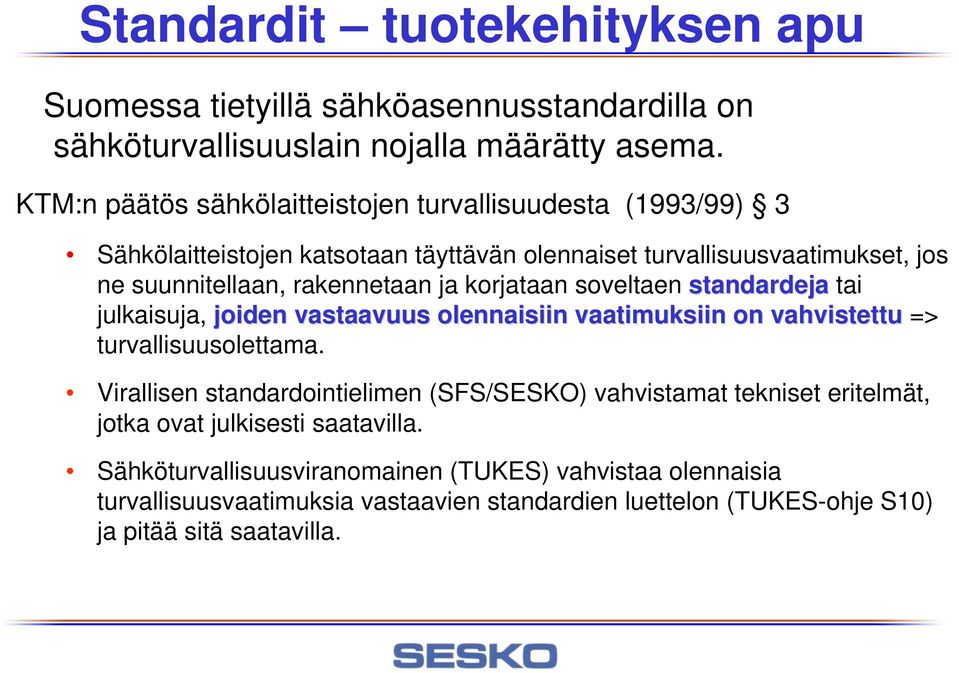 Standardit – tuotekehityksen apu

Suomessa tietyillä sähköasennusstandardilla on sähköturvallisuuslain nojalla määrätty asema.

KTM:n päätös sähkölaitteistojen turvallisuudesta (1993/99) § 3

• Sähkölaitteistojen katsotaan täyttävän olennaiset turvallisuusvaatimukset, jos ne suunnitellaan, rakennetaan ja korjataan soveltaen standardeja tai julkaisuja, joiden vastaavuus olennaisiin vaatimuksiin on vahvistettu => turvallisuusolettama.

• Virallisen standardointielimen (SFS/SESKO) vahvistamat tekniset eritelmät, jotka ovat julkisesti saatavilla.

• Sähköturvallisuusviranomainen (TUKES) vahvistaa olennaisia turvallisuusvaatimuksia vastaavien standardien luettelon (TUKES-ohje S10) ja pitää sitä saatavilla.

SESKO